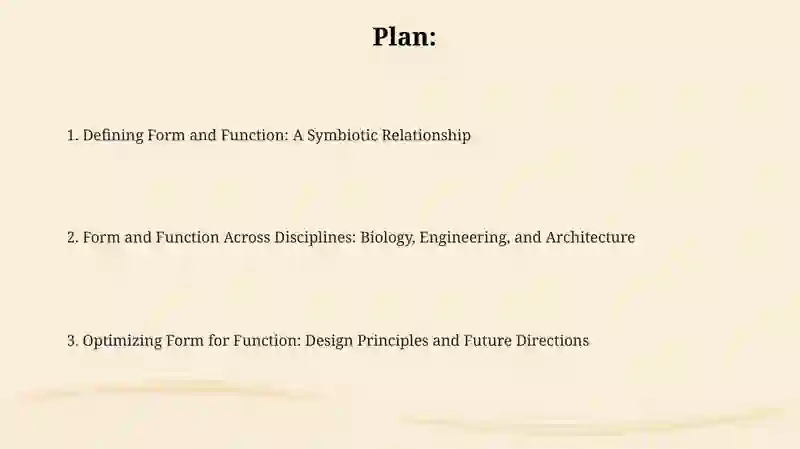 Plan:

1. Defining Form and Function: A Symbiotic Relationship

2. Form and Function Across Disciplines: Biology, Engineering, and Architecture

3. Optimizing Form for Function: Design Principles and Future Directions